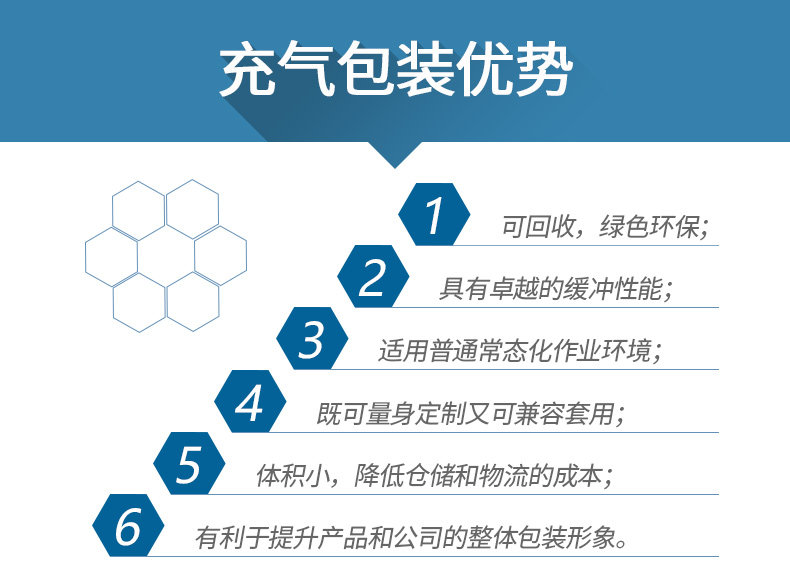 充气包装优势

1 可回收，绿色环保；

2 具有卓越的缓冲性能；

3 适用普通常态化作业环境；

4 既可量身定制又可兼容套用；

5 体积小，降低仓储和物流的成本；

6 有利于提升产品和公司的整体包装形象。